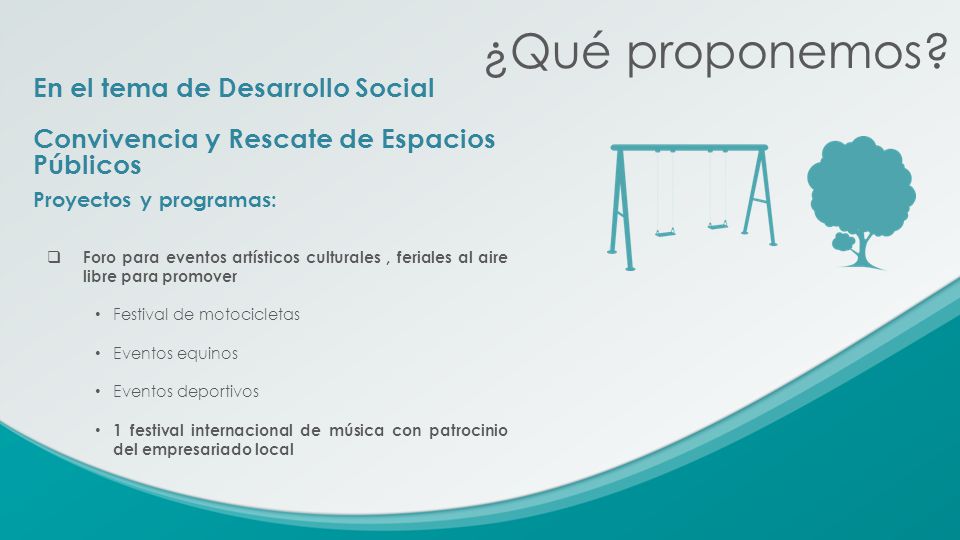 ¿Qué proponemos?

En el tema de Desarrollo Social

Convivencia y Rescate de Espacios Públicos

Proyectos y programas:

❑ Foro para eventos artísticos culturales , feriales al aire libre para promover

• Festival de motocicletas

• Eventos equinos

• Eventos deportivos

• 1 festival internacional de música con patrocinio del empresariado local